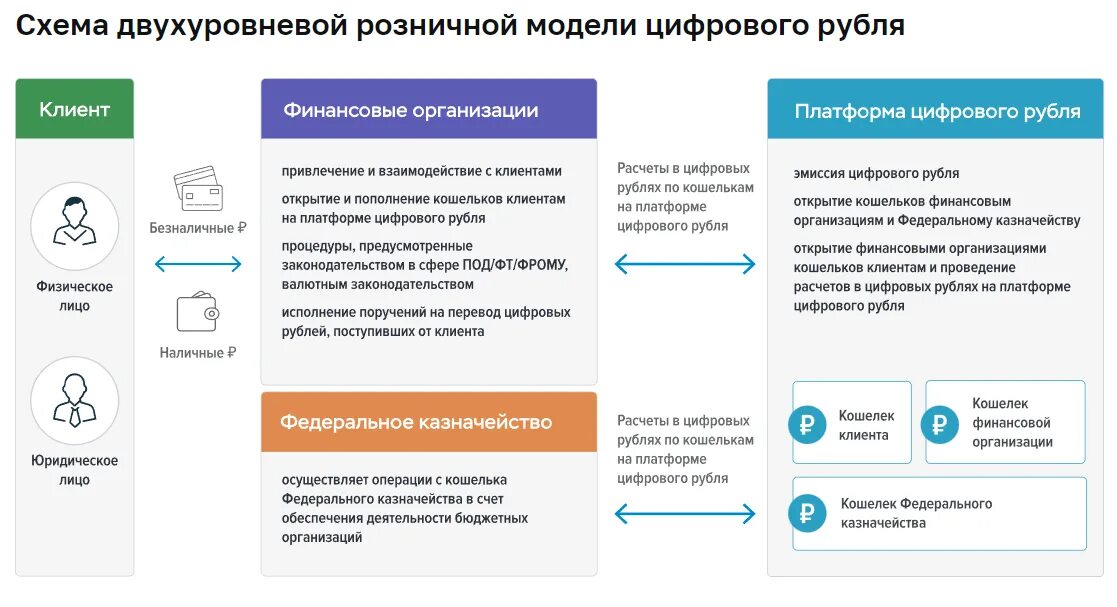 Схема двухуровневой розничной модели цифрового рубля

Клиент

Физическое лицо

Юридическое лицо

Безналичные ₽

Наличные ₽

Финансовые организации

привлечение и взаимодействие с клиентами

открытие и пополнение кошельков клиентам на платформе цифрового рубля

процедуры, предусмотренные законодательством в сфере ПОД/ФТ/ФРОМУ, валютным законодательством

исполнение поручений на перевод цифровых рублей, поступивших от клиента

Федеральное казначейство

осуществляет операции с кошелька Федерального казначейства в счет обеспечения деятельности бюджетных организаций

Расчеты в цифровых рублях по кошелькам на платформе цифрового рубля

Расчеты в цифровых рублях по кошелькам на платформе цифрового рубля

Платформа цифрового рубля

эмиссия цифрового рубля

открытие кошельков финансовым организациям и Федеральному казначейству

открытие финансовыми организациями кошельков клиентам и проведение расчетов в цифровых рублях на платформе цифрового рубля

₽ Кошелек клиента

₽ Кошелек финансовой организации

₽ Кошелек Федерального казначейства